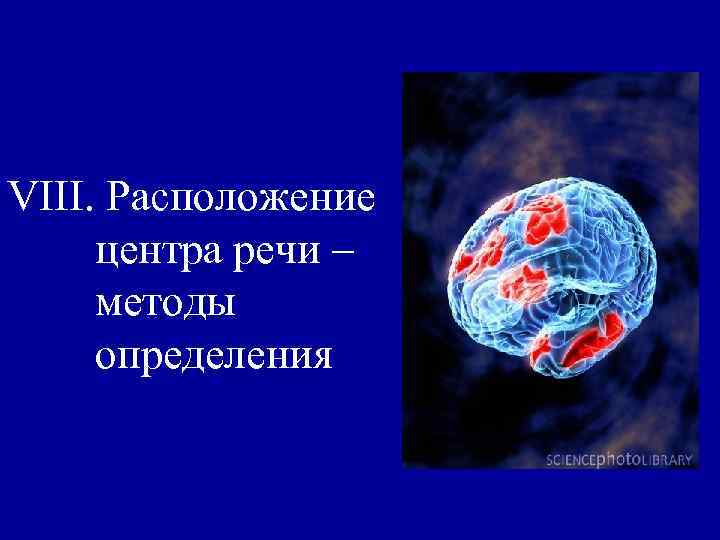 VIII. Расположение центра речи – методы определения

SCIENCEphotoLIBRARY